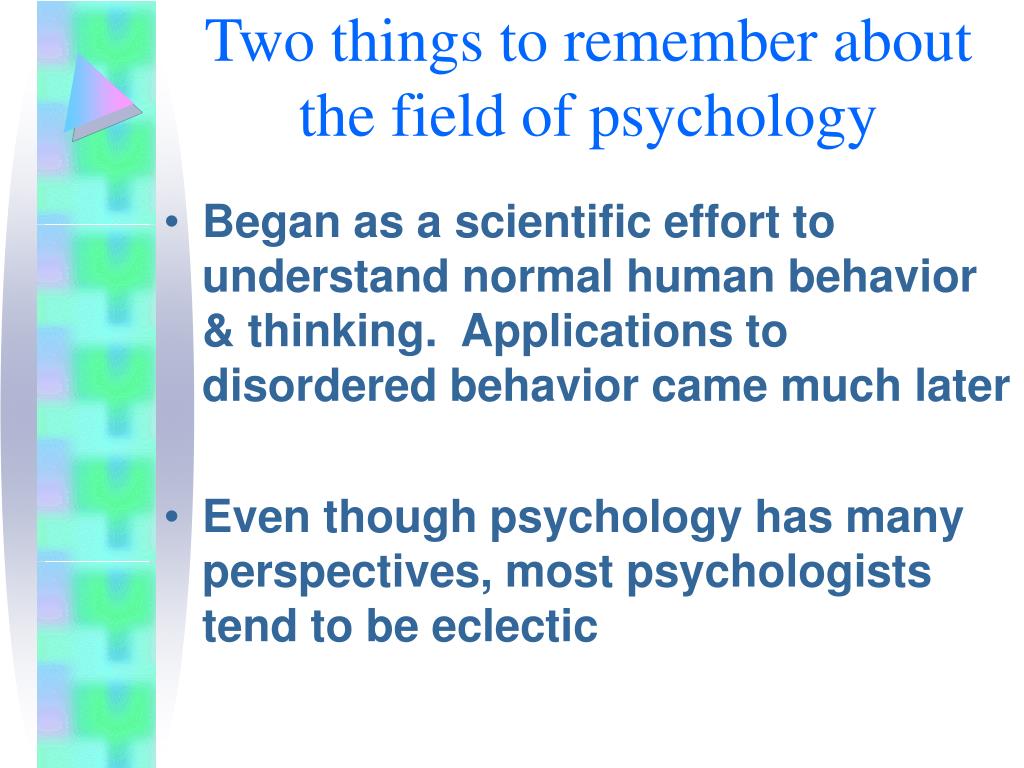 Two things to remember about the field of psychology

• Began as a scientific effort to understand normal human behavior & thinking. Applications to disordered behavior came much later

• Even though psychology has many perspectives, most psychologists tend to be eclectic